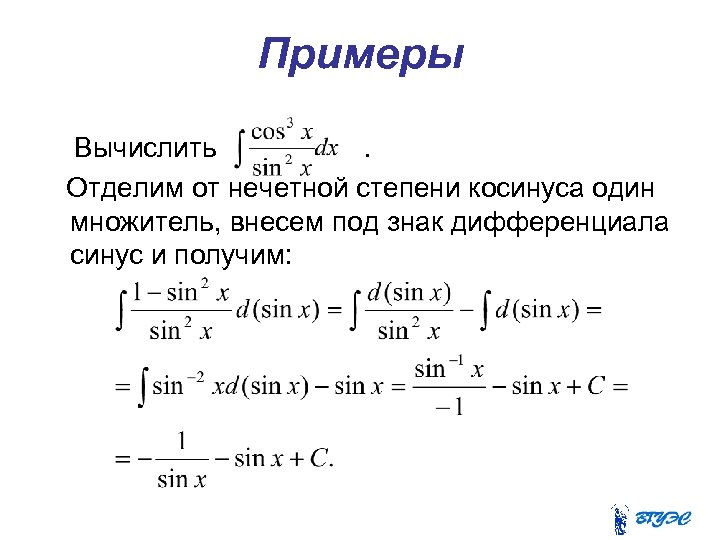 Примеры

Вычислить $\int \frac{\cos^3 x}{\sin^2 x} dx$ .

Отделим от нечетной степени косинуса один множитель, внесем под знак дифференциала синус и получим:

$\int \frac{1-\sin^2 x}{\sin^2 x} d(\sin x) = \int \frac{d(\sin x)}{\sin^2 x} - \int d(\sin x) =$

$= \int \sin^{-2} x d(\sin x) - \sin x = \frac{\sin^{-1} x}{-1} - \sin x + C =$

$= -\frac{1}{\sin x} - \sin x + C.$

ВГУЭС